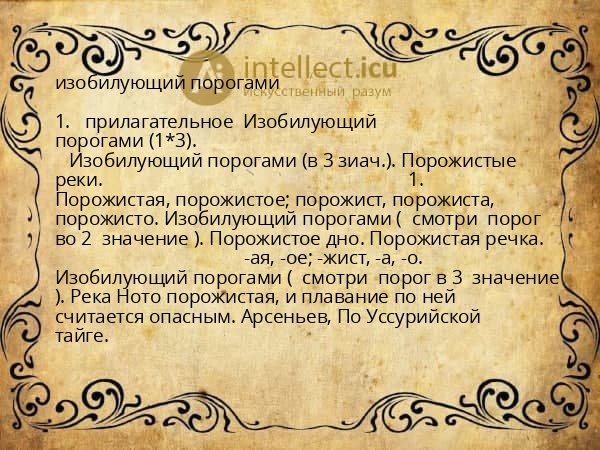 intellect.icu
Искусственный разум

изобилующий порогами

1. прилагательное Изобилующий порогами (1*3).
Изобилующий порогами (в 3 зиач.). Порожистые реки. 1.
Порожистая, порожистое; порожист, порожиста, порожисто. Изобилующий порогами ( смотри порог во 2 значение ). Порожистое дно. Порожистая речка.
-ая, -ое; -жист, -а, -о.
Изобилующий порогами ( смотри порог в 3 значение ). Река Ното порожистая, и плавание по ней считается опасным. Арсеньев, По Уссурийской тайге.